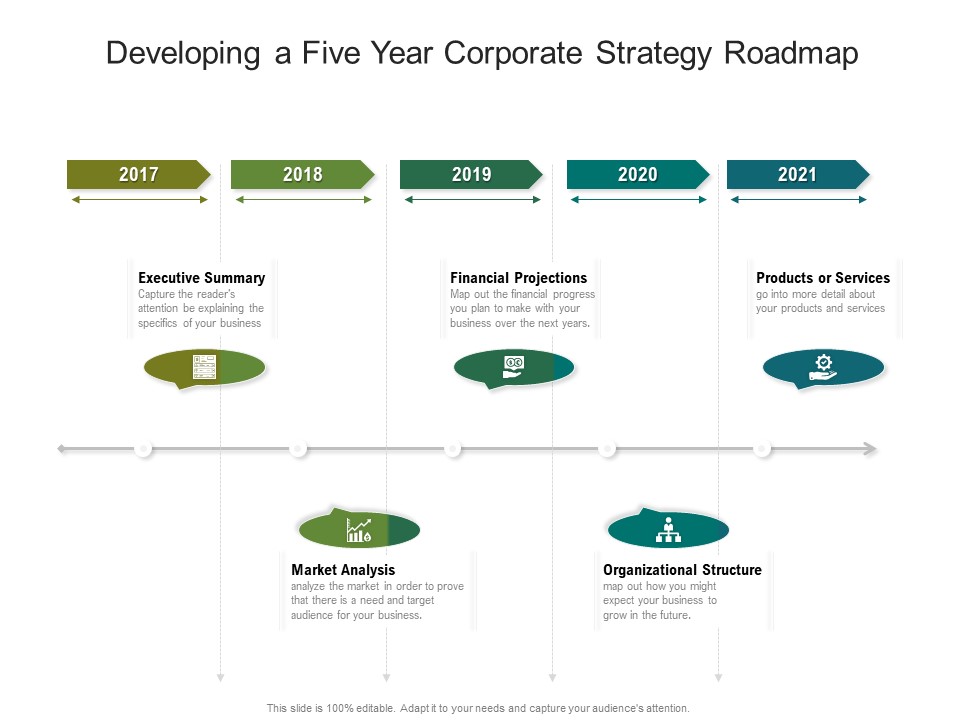 Developing a Five Year Corporate Strategy Roadmap

2017

2018

2019

2020

2021

Executive Summary
Capture the reader's attention be explaining the specifics of your business

Financial Projections
Map out the financial progress you plan to make with your business over the next years.

Products or Services
go into more detail about your products and services

Market Analysis
analyze the market in order to prove that there is a need and target audience for your business.

Organizational Structure
map out how you might expect your business to grow in the future.

This slide is 100% editable. Adapt it to your needs and capture your audience's attention.